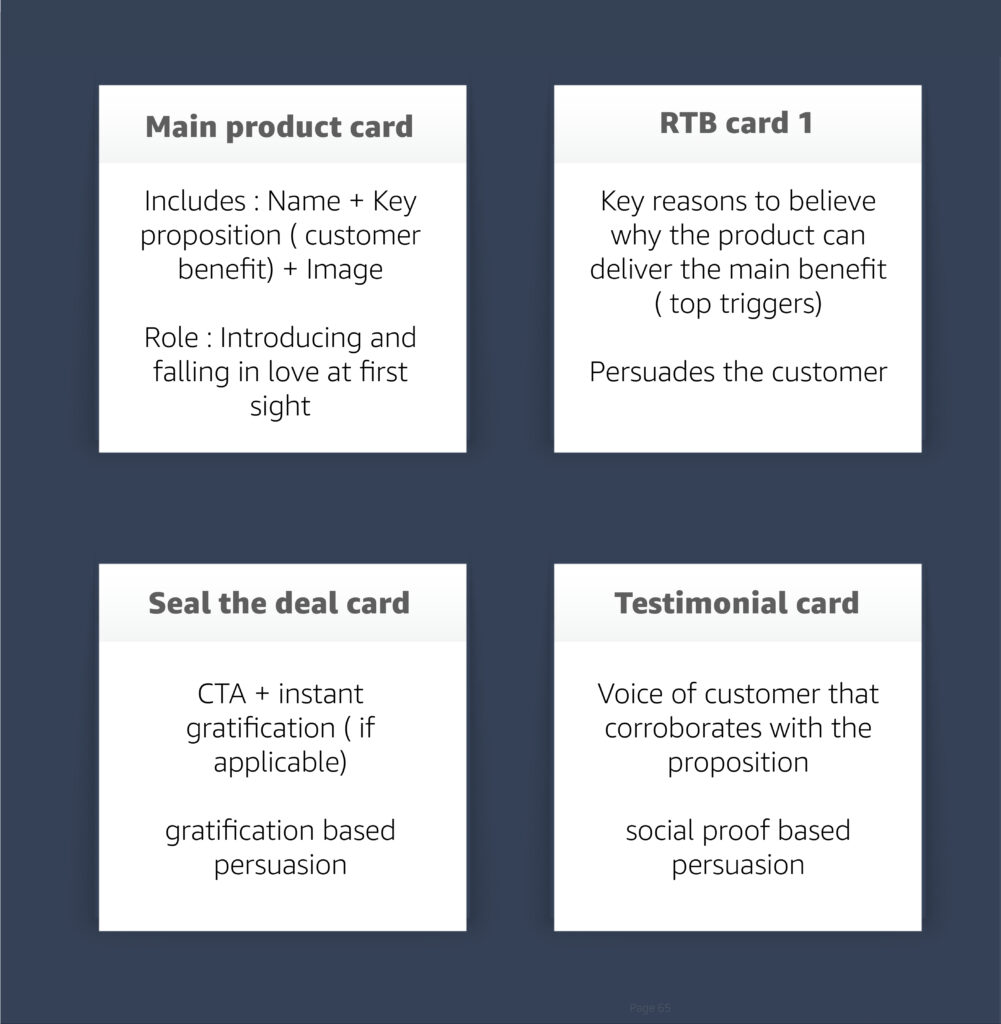 Main product card

Includes : Name + Key proposition ( customer benefit) + Image

Role : Introducing and falling in love at first sight

RTB card 1

Key reasons to believe why the product can deliver the main benefit ( top triggers)

Persuades the customer

Seal the deal card

CTA + instant gratification ( if applicable)

gratification based persuasion

Testimonial card

Voice of customer that corroborates with the proposition

social proof based persuasion

Page 65